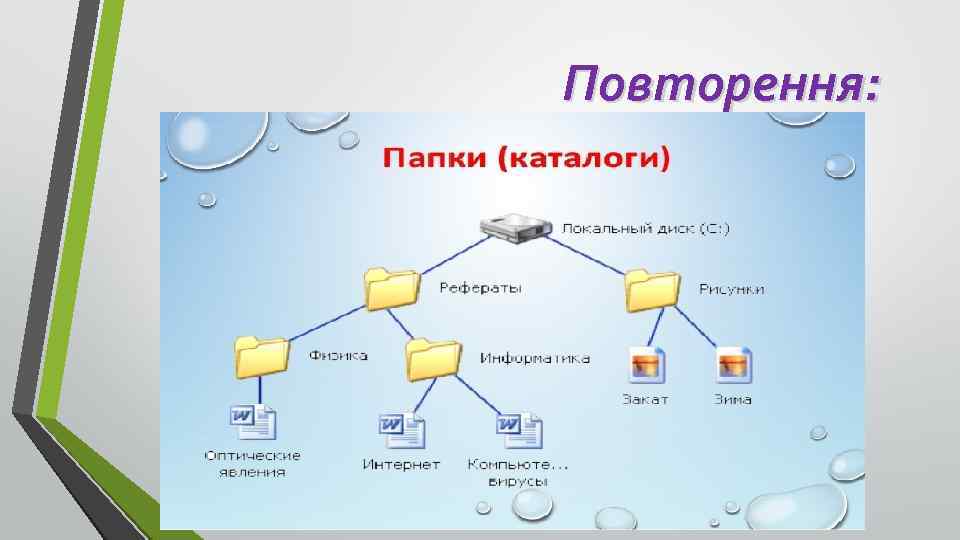 Повторення:

Папки (каталоги)

Локальный диск (C:)

Рефераты

Рисунки

Физика

Информатика

Закат

Зима

Оптические явления

Интернет

Компьюте... вирусы